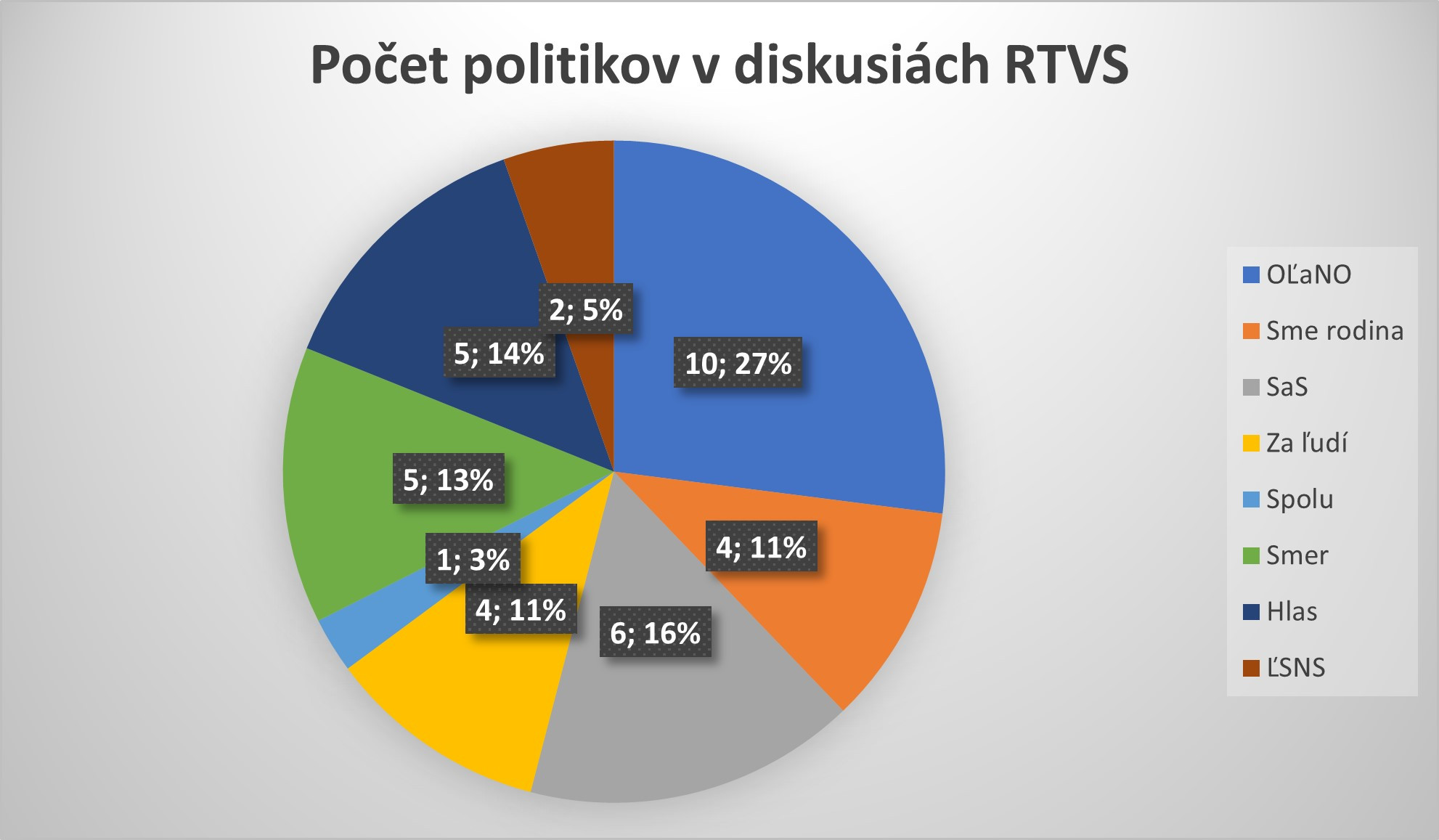 Počet politikov v diskusiách RTVS

10; 27%
4; 11%
6; 16%
4; 11%
1; 3%
5; 13%
5; 14%
2; 5%

OĽaNO
Sme rodina
SaS
Za ľudí
Spolu
Smer
Hlas
ĽSNS